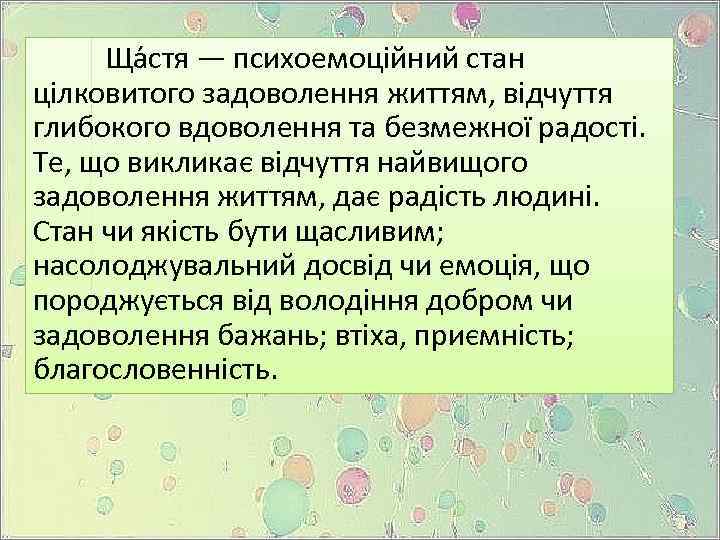 Ща́стя — психоемоційний стан цілковитого задоволення життям, відчуття глибокого вдоволення та безмежної радості. Те, що викликає відчуття найвищого задоволення життям, дає радість людині. Стан чи якість бути щасливим; насолоджувальний досвід чи емоція, що породжується від володіння добром чи задоволення бажань; втіха, приємність; благословенність.